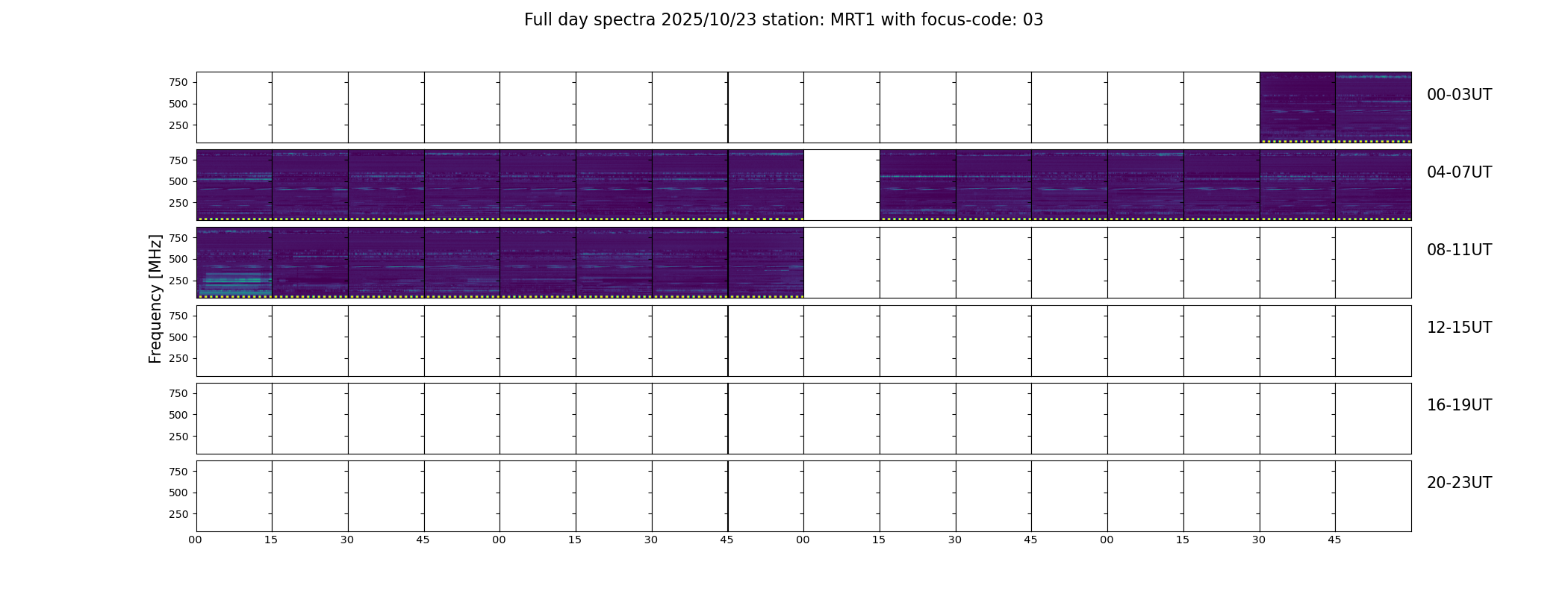 Full day spectra 2025/10/23 station: MRT1 with focus-code: 03

Frequency [MHz]

750
500
250
00-03UT

750
500
250
04-07UT

750
500
250
08-11UT

750
500
250
12-15UT

750
500
250
16-19UT

750
500
250
20-23UT

00 15 30 45 00 15 30 45 00 15 30 45 00 15 30 45